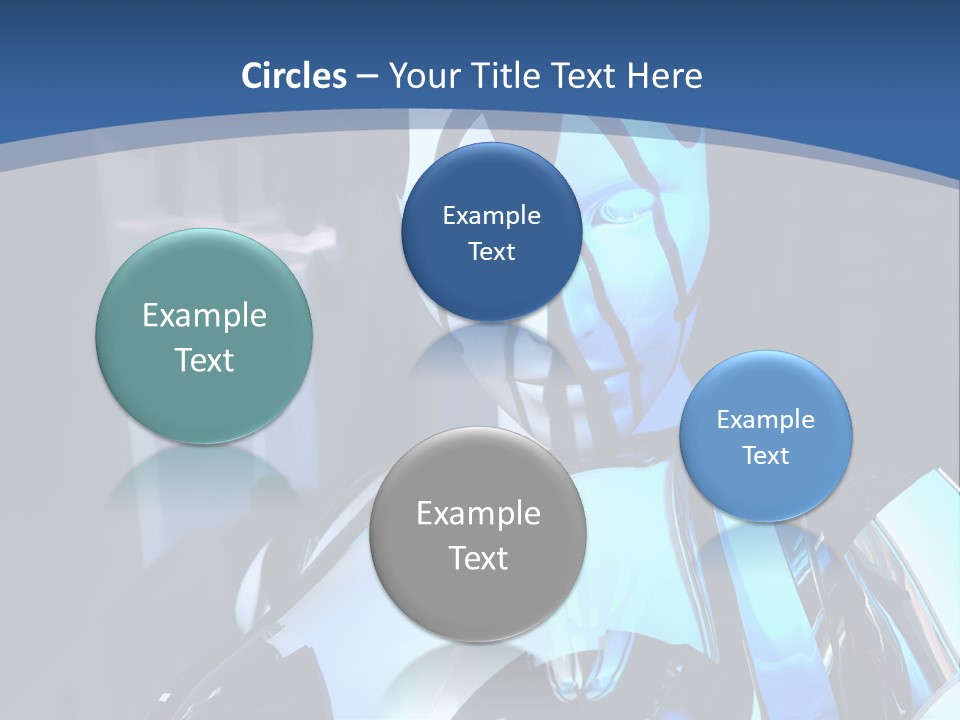 Circles – Your Title Text Here

Example Text

Example Text

Example Text

Example Text